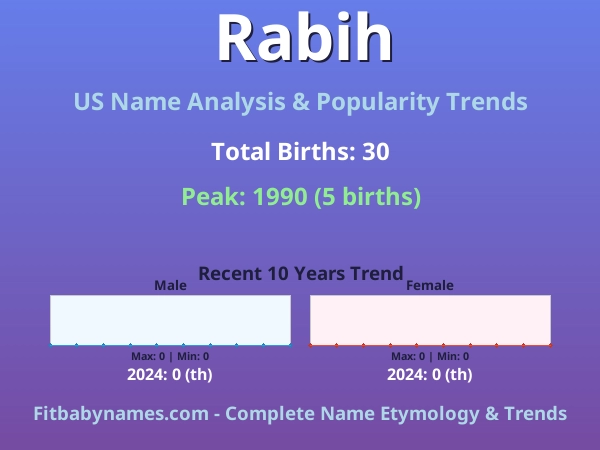 Rabih

US Name Analysis & Popularity Trends

Total Births: 30

Peak: 1990 (5 births)

Recent 10 Years Trend

Male

Max: 0 | Min: 0

2024: 0 (th)

Female

Max: 0 | Min: 0

2024: 0 (th)

Fitbabynames.com - Complete Name Etymology & Trends